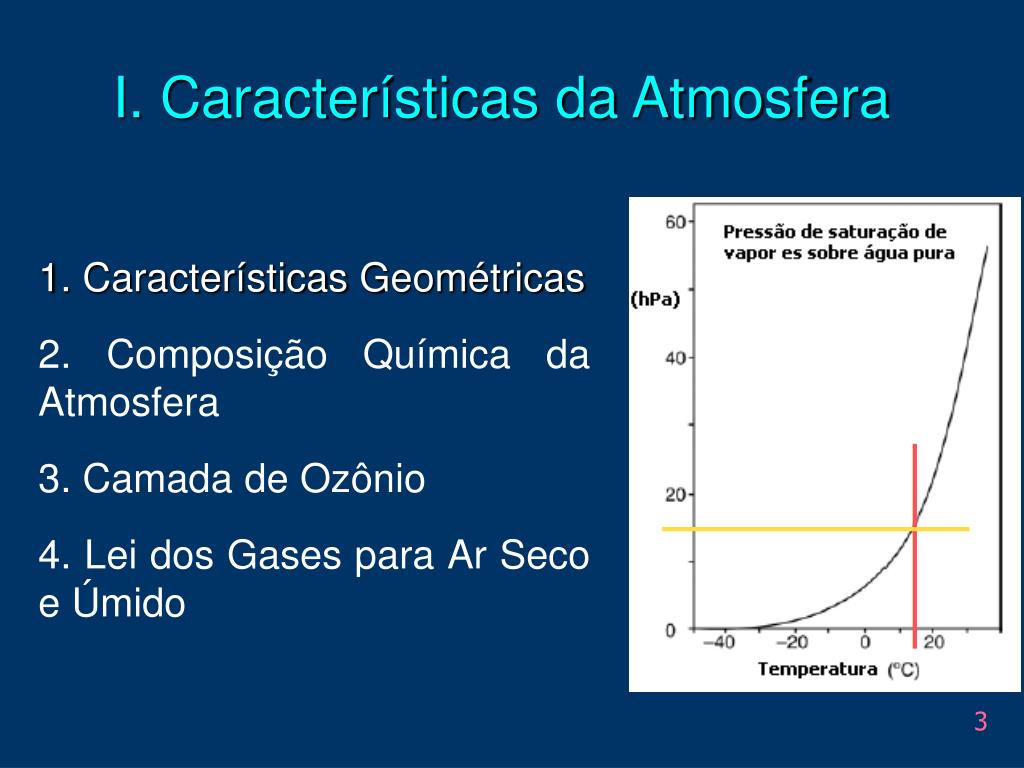 I. Características da Atmosfera

1. Características Geométricas

2. Composição Química da Atmosfera

3. Camada de Ozônio

4. Lei dos Gases para Ar Seco e Úmido

Pressão de saturação de vapor es sobre água pura

(hPa)

60

40

20

0

−40

−20

0

20

Temperatura (°C)

3